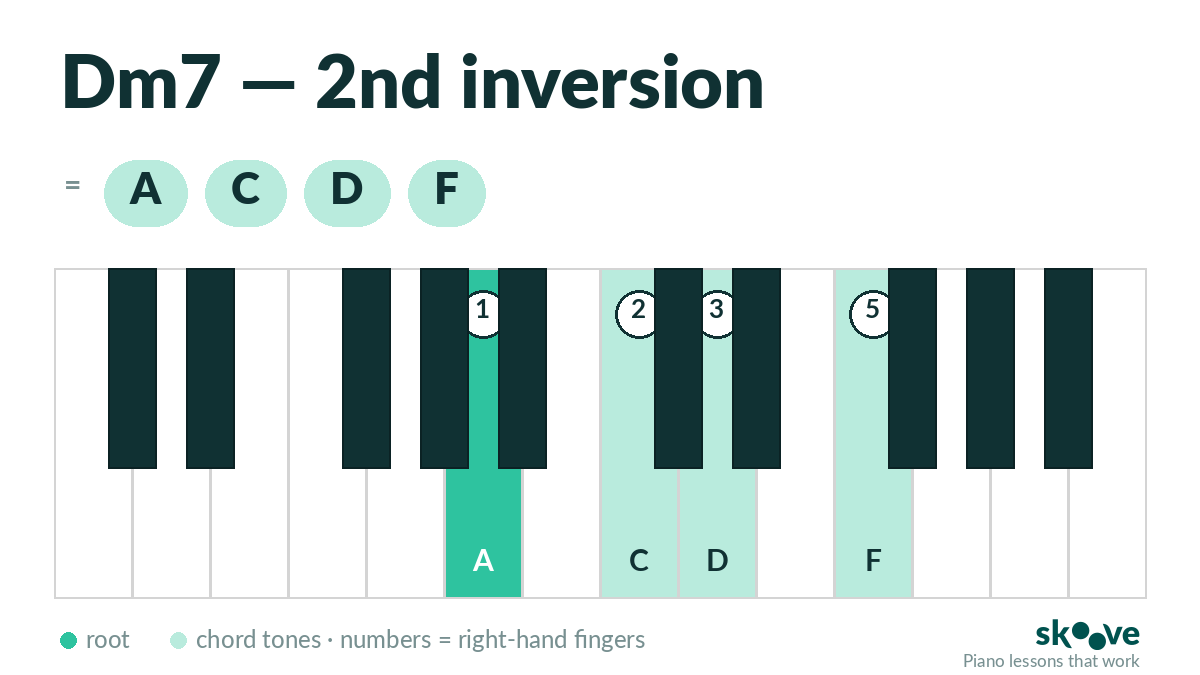 Dm7 — 2nd inversion

= A C D F

1 2 3 5

A C D F

root chord tones · numbers = right-hand fingers

skoove
Piano lessons that work